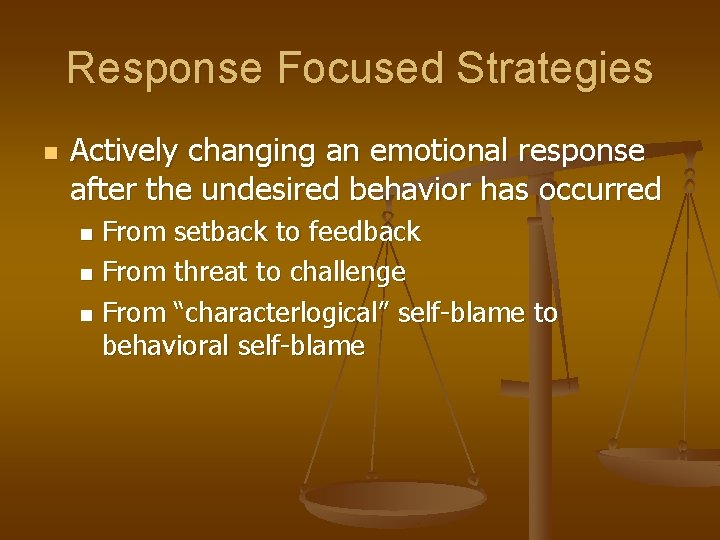 Response Focused Strategies

- Actively changing an emotional response after the undesired behavior has occurred
  - From setback to feedback
  - From threat to challenge
  - From “characterlogical” self-blame to behavioral self-blame